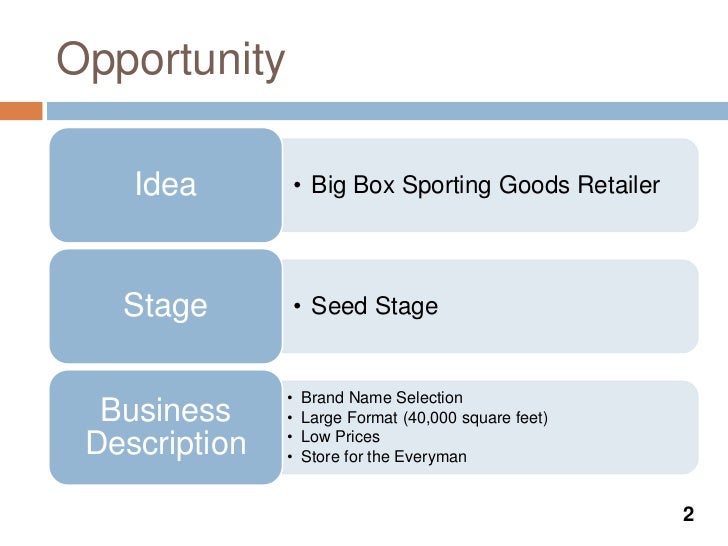 Opportunity

Idea

• Big Box Sporting Goods Retailer

Stage

• Seed Stage

Business Description

• Brand Name Selection
• Large Format (40,000 square feet)
• Low Prices
• Store for the Everyman

2